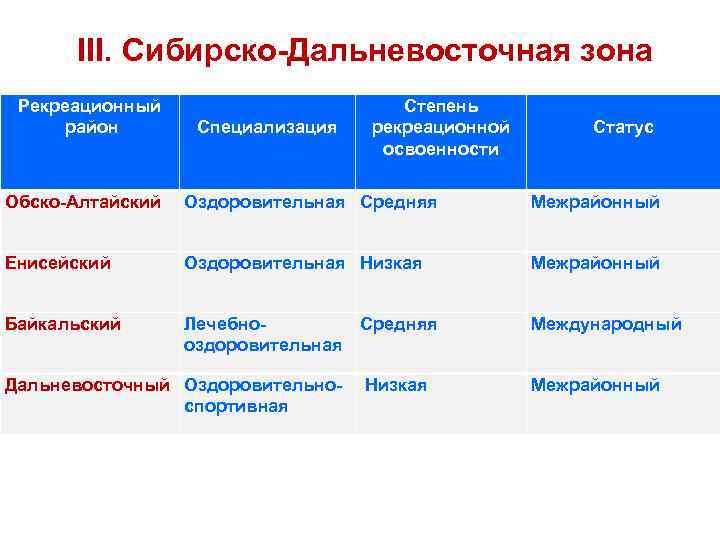 III. Сибирско-Дальневосточная зона

| Рекреационный район | Специализация | Степень рекреационной освоенности | Статус |
|---|---|---|---|
| Обско-Алтайский | Оздоровительная | Средняя | Межрайонный |
| Енисейский | Оздоровительная | Низкая | Межрайонный |
| Байкальский | Лечебно-оздоровительная | Средняя | Международный |
| Дальневосточный | Оздоровительно-спортивная | Низкая | Межрайонный |